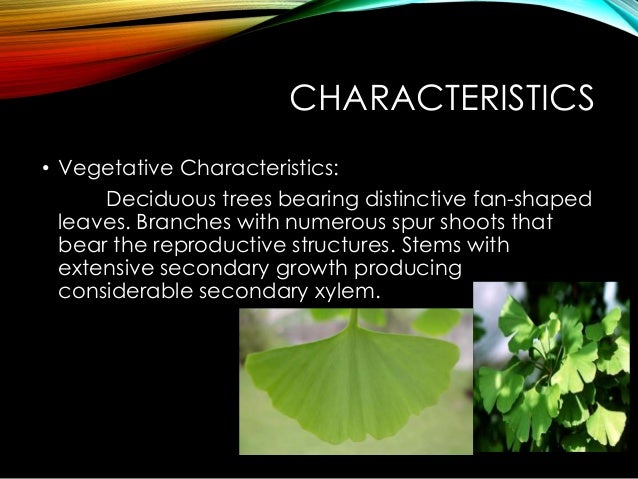 CHARACTERISTICS

• Vegetative Characteristics:

Deciduous trees bearing distinctive fan-shaped leaves. Branches with numerous spur shoots that bear the reproductive structures. Stems with extensive secondary growth producing considerable secondary xylem.